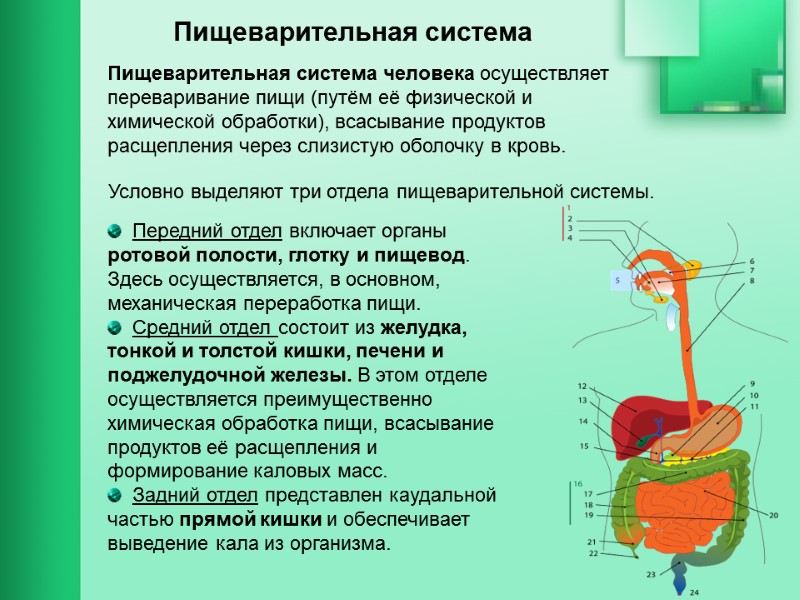 Пищеварительная система

Пищеварительная система человека осуществляет переваривание пищи (путём её физической и химической обработки), всасывание продуктов расщепления через слизистую оболочку в кровь.

Условно выделяют три отдела пищеварительной системы.

Передний отдел включает органы ротовой полости, глотку и пищевод. Здесь осуществляется, в основном, механическая переработка пищи.

Средний отдел состоит из желудка, тонкой и толстой кишки, печени и поджелудочной железы. В этом отделе осуществляется преимущественно химическая обработка пищи, всасывание продуктов её расщепления и формирование каловых масс.

Задний отдел представлен каудальной частью прямой кишки и обеспечивает выведение кала из организма.

1
2
3
4
5
6
7
8
9
10
11
12
13
14
15
16
17
18
19
20
21
22
23
24